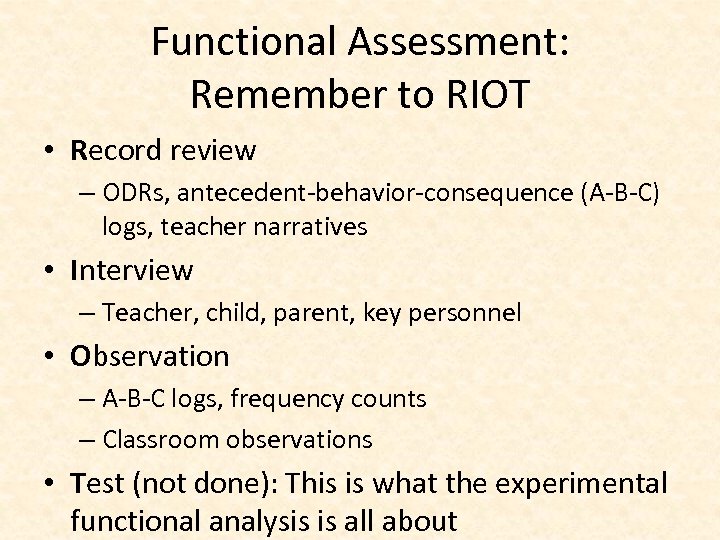 Functional Assessment:
Remember to RIOT

• Record review
– ODRs, antecedent-behavior-consequence (A-B-C) logs, teacher narratives
• Interview
– Teacher, child, parent, key personnel
• Observation
– A-B-C logs, frequency counts
– Classroom observations
• Test (not done): This is what the experimental functional analysis is all about